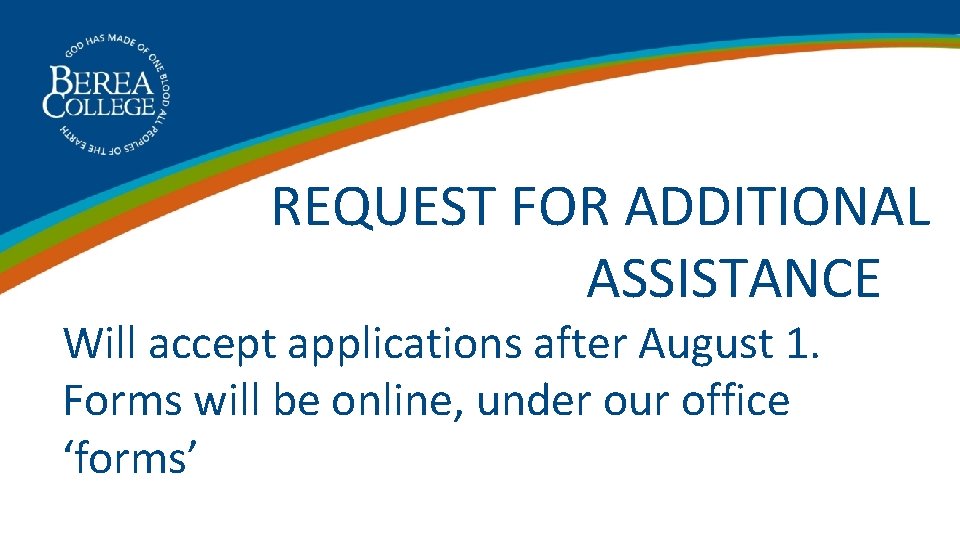 GOD HAS MADE OF ONE BLOOD ALL PEOPLES OF THE EARTH
BEREA COLLEGE

REQUEST FOR ADDITIONAL ASSISTANCE

Will accept applications after August 1. Forms will be online, under our office ‘forms’